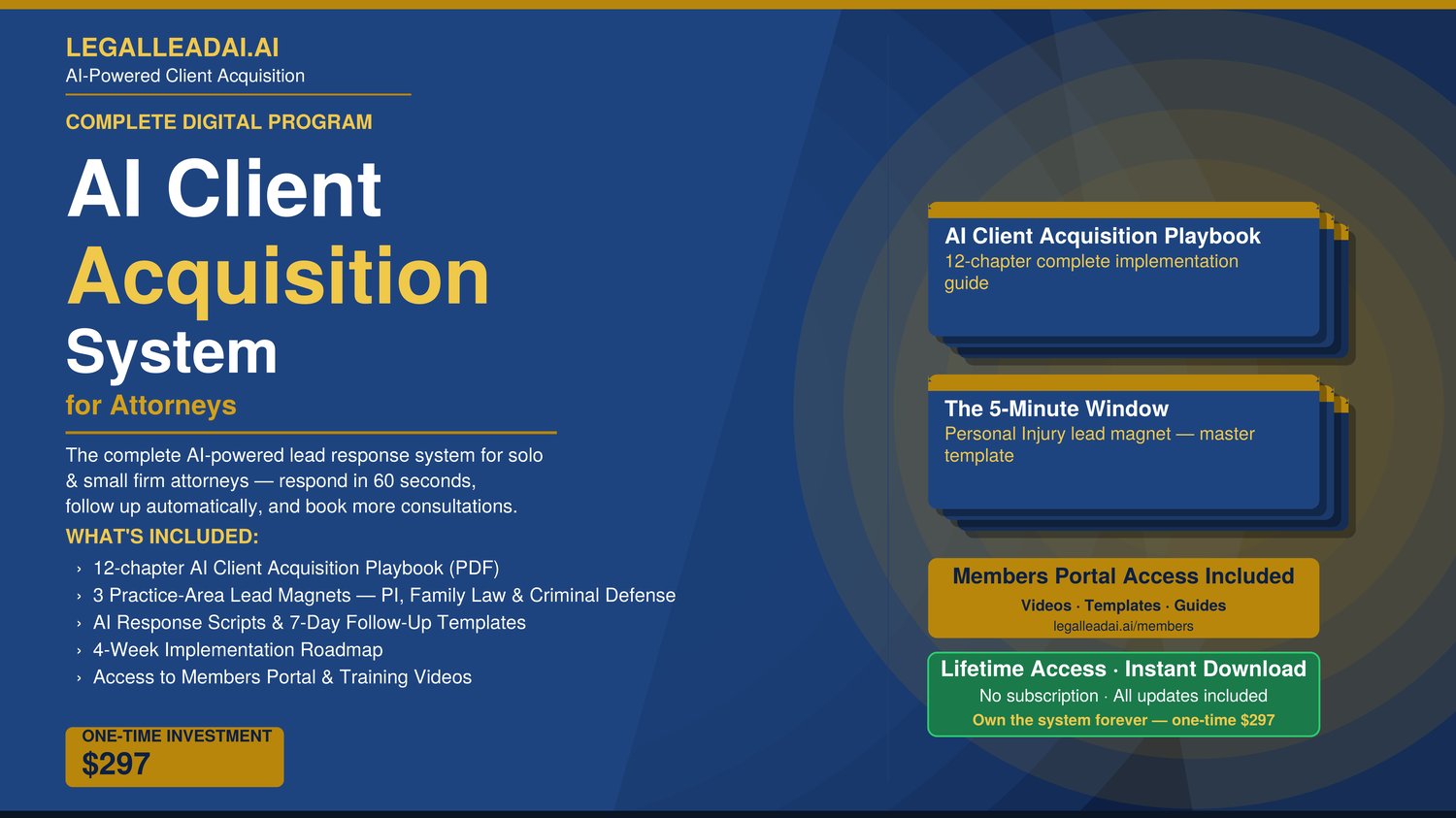 LEGALLEADAI.AI
AI-Powered Client Acquisition

COMPLETE DIGITAL PROGRAM

AI Client
Acquisition
System
for Attorneys

The complete AI-powered lead response system for solo & small firm attorneys — respond in 60 seconds, follow up automatically, and book more consultations.

WHAT'S INCLUDED:

› 12-chapter AI Client Acquisition Playbook (PDF)
› 3 Practice-Area Lead Magnets — PI, Family Law & Criminal Defense
› AI Response Scripts & 7-Day Follow-Up Templates
› 4-Week Implementation Roadmap
› Access to Members Portal & Training Videos

ONE-TIME INVESTMENT
$297

AI Client Acquisition Playbook
12-chapter complete implementation guide

The 5-Minute Window
Personal Injury lead magnet — master template

Members Portal Access Included
Videos · Templates · Guides
legalleadai.ai/members

Lifetime Access · Instant Download
No subscription · All updates included
Own the system forever — one-time $297